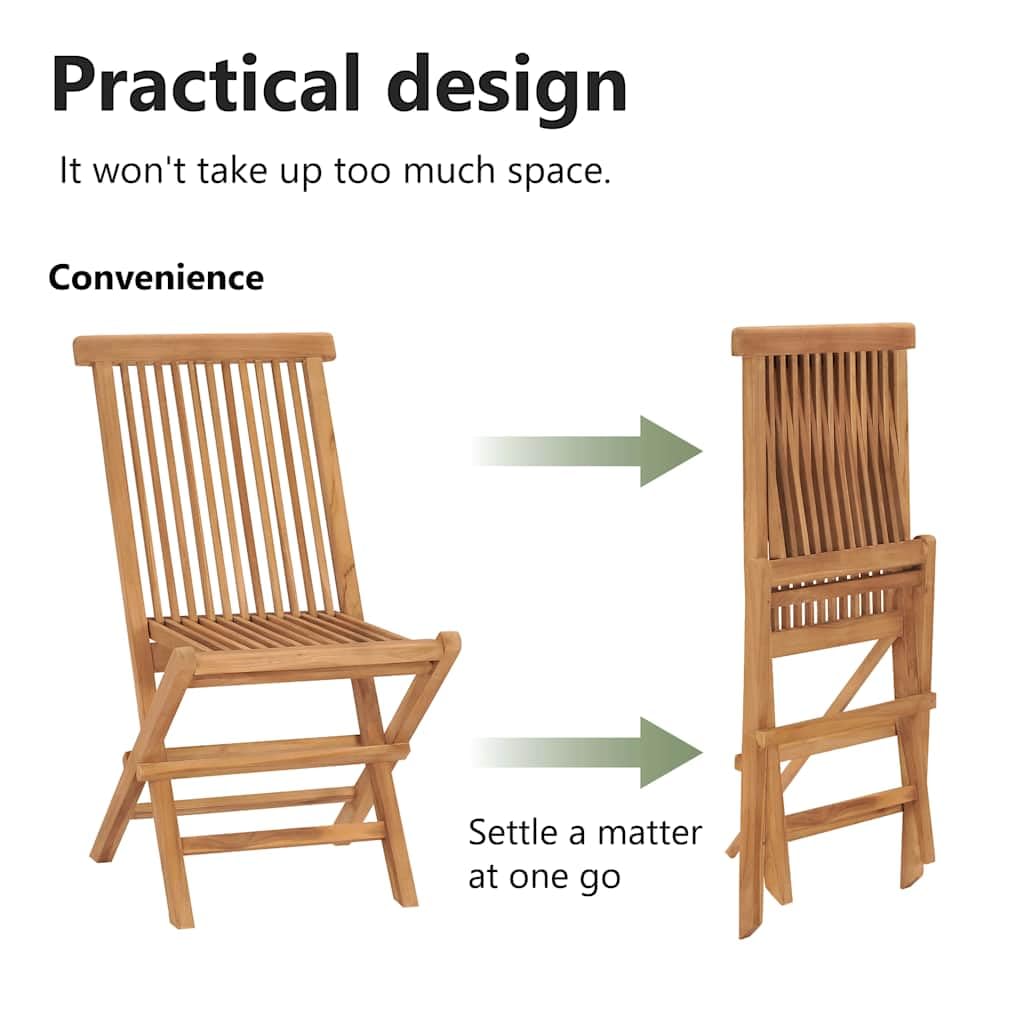 Practical design

It won't take up too much space.

Convenience

Settle a matter at one go